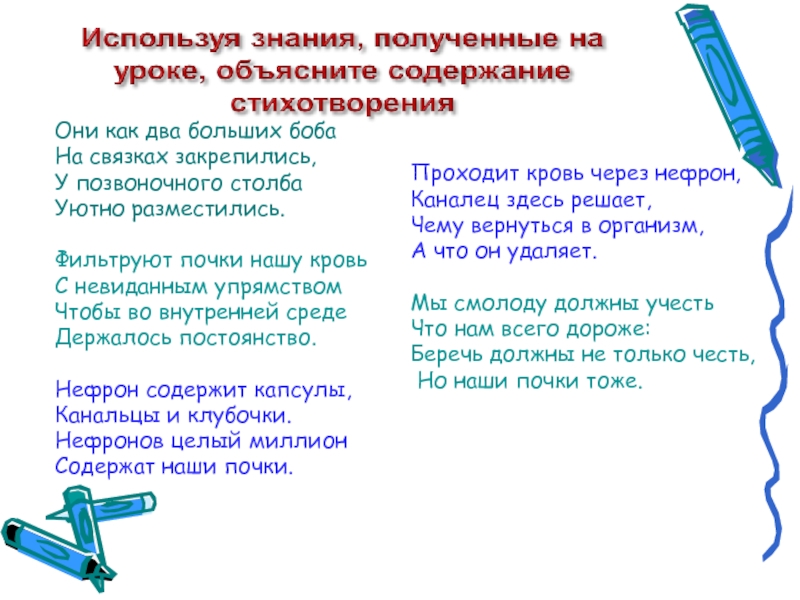 Используя знания, полученные на уроке, объясните содержание стихотворения

Они как два больших боба
На связках закрепились,
У позвоночного столба
Уютно разместились.

Фильтруют почки нашу кровь
С невиданным упрямством
Чтобы во внутренней среде
Держалось постоянство.

Нефрон содержит капсулы,
Канальцы и клубочки.
Нефронов целый миллион
Содержат наши почки.

Проходит кровь через нефрон,
Каналец здесь решает,
Чему вернуться в организм,
А что он удаляет.

Мы смолоду должны учесть
Что нам всего дороже:
Беречь должны не только честь,
Но наши почки тоже.